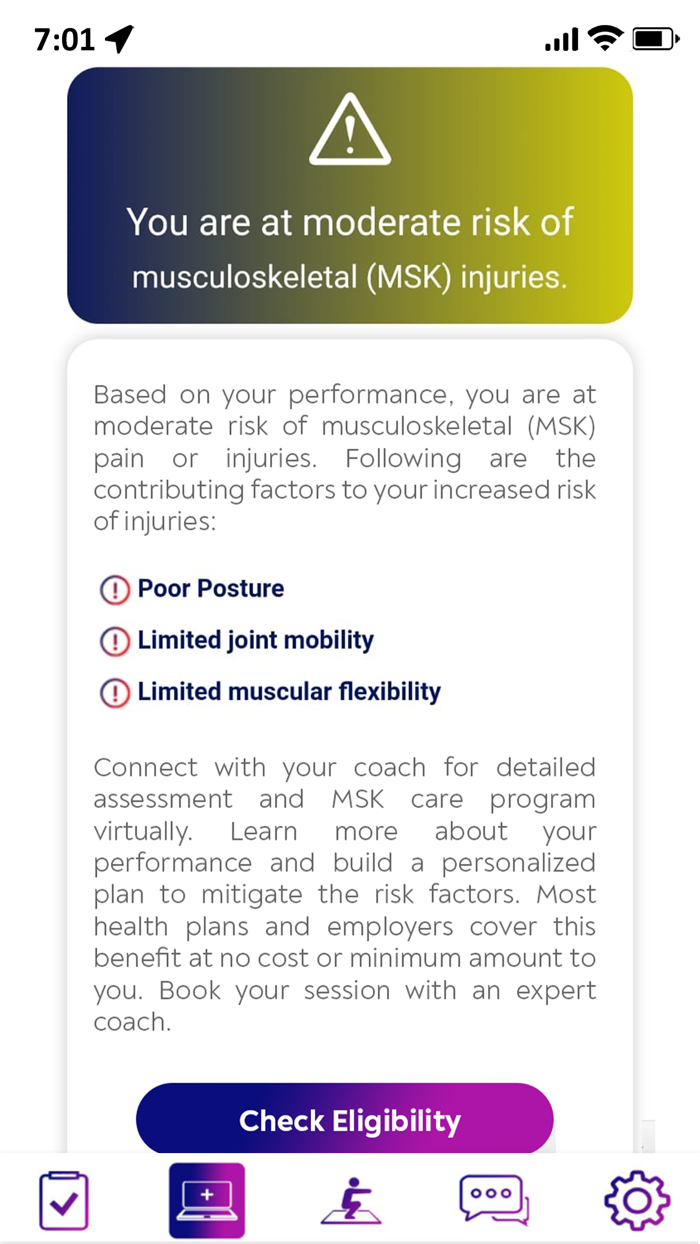 7:01

You are at moderate risk of musculoskeletal (MSK) injuries.

Based on your performance, you are at moderate risk of musculoskeletal (MSK) pain or injuries. Following are the contributing factors to your increased risk of injuries:

Poor Posture

Limited joint mobility

Limited muscular flexibility

Connect with your coach for detailed assessment and MSK care program virtually. Learn more about your performance and build a personalized plan to mitigate the risk factors. Most health plans and employers cover this benefit at no cost or minimum amount to you. Book your session with an expert coach.

Check Eligibility